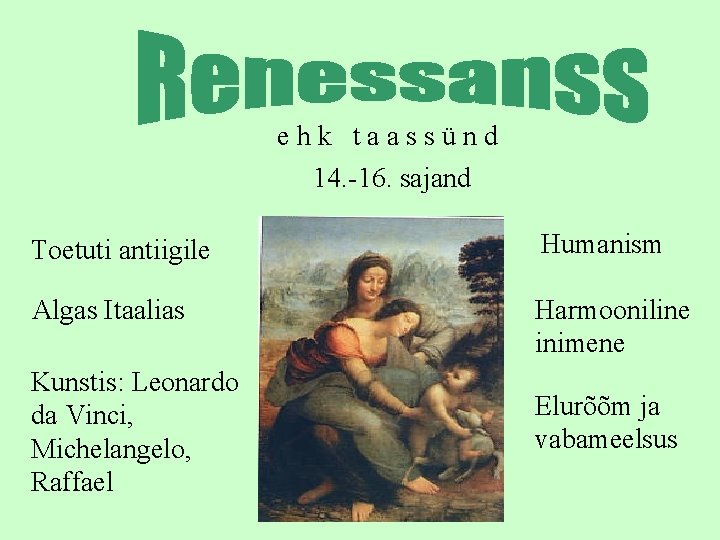 Renessanss

ehk taassünd

14.-16. sajand

Toetuti antiigile

Algas Itaalias

Kunstis: Leonardo da Vinci, Michelangelo, Raffael

Humanism

Harmooniline inimene

Elurõõm ja vabameelsus